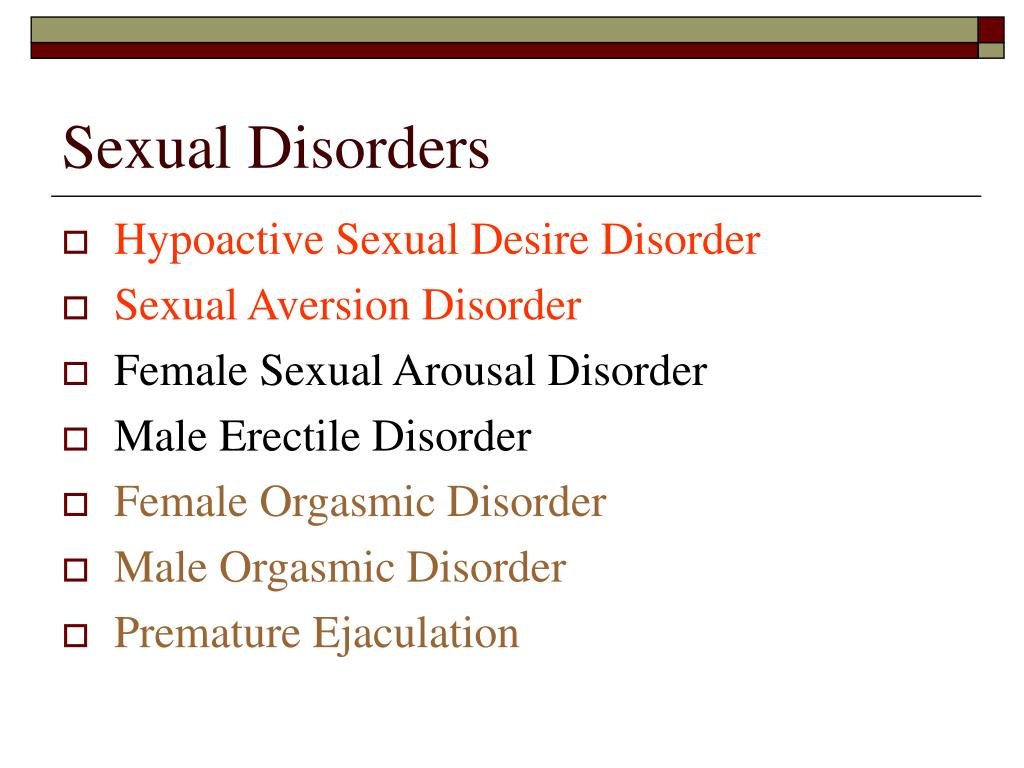 Sexual Disorders

- Hypoactive Sexual Desire Disorder
- Sexual Aversion Disorder
- Female Sexual Arousal Disorder
- Male Erectile Disorder
- Female Orgasmic Disorder
- Male Orgasmic Disorder
- Premature Ejaculation